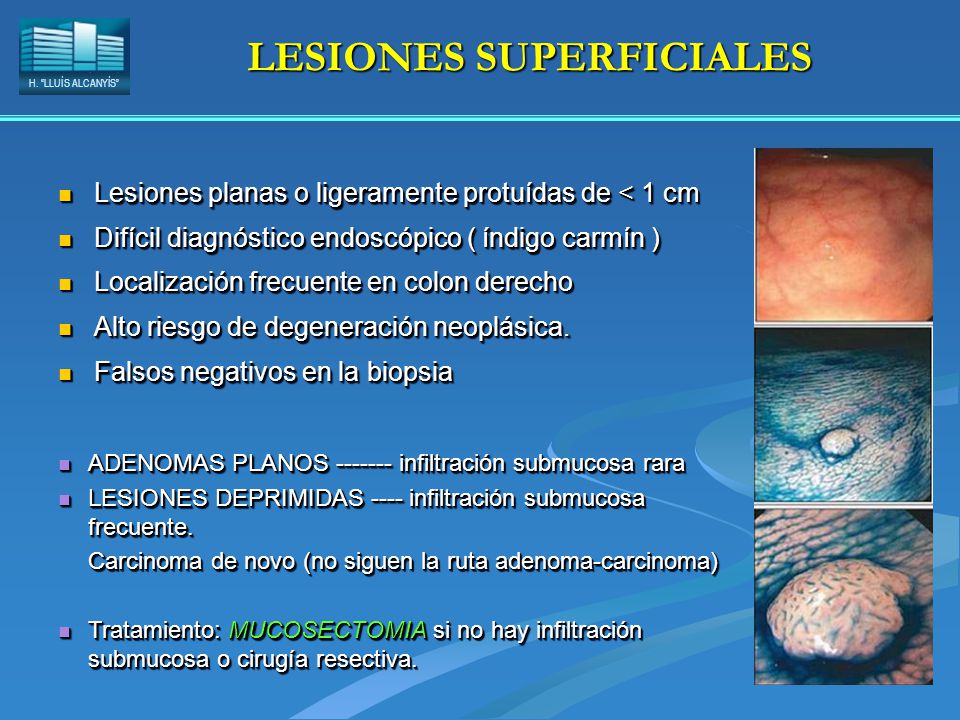 H. "LLUÍS ALCANYÍS"

LESIONES SUPERFICIALES

- Lesiones planas o ligeramente protuídas de < 1 cm
- Difícil diagnóstico endoscópico ( índigo carmín )
- Localización frecuente en colon derecho
- Alto riesgo de degeneración neoplásica.
- Falsos negativos en la biopsia

- ADENOMAS PLANOS ------- infiltración submucosa rara
- LESIONES DEPRIMIDAS ---- infiltración submucosa frecuente.

Carcinoma de novo (no siguen la ruta adenoma-carcinoma)

- Tratamiento: MUCOSECTOMIA si no hay infiltración submucosa o cirugía resectiva.